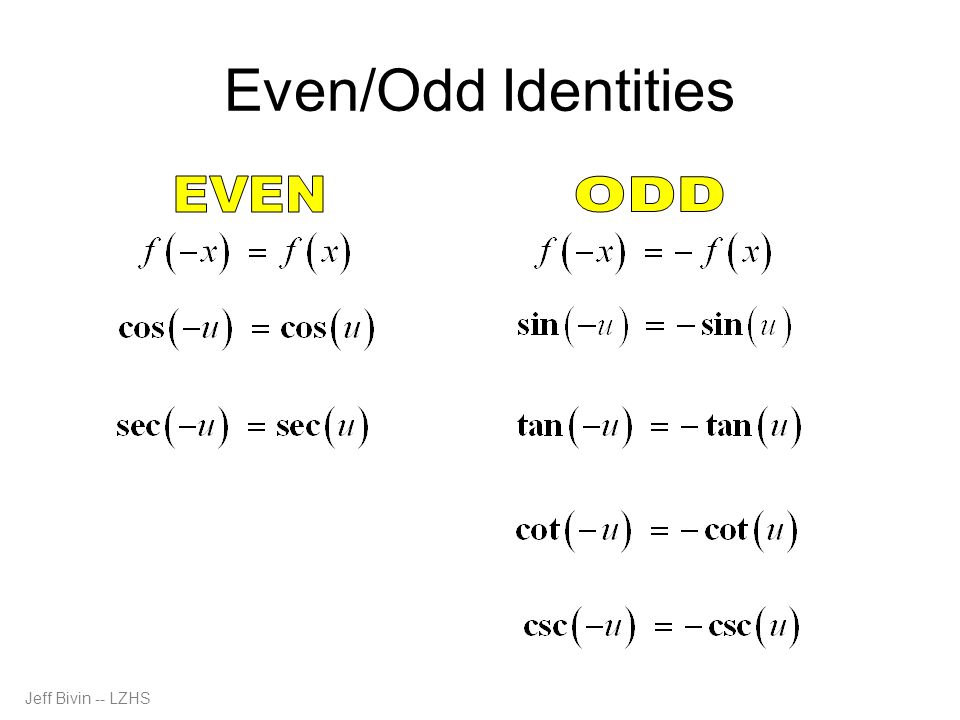 Even/Odd Identities

EVEN

$f(-x) = f(x)$

$\cos(-u) = \cos(u)$

$\sec(-u) = \sec(u)$

ODD

$f(-x) = -f(x)$

$\sin(-u) = -\sin(u)$

$\tan(-u) = -\tan(u)$

$\cot(-u) = -\cot(u)$

$\csc(-u) = -\csc(u)$

Jeff Bivin -- LZHS